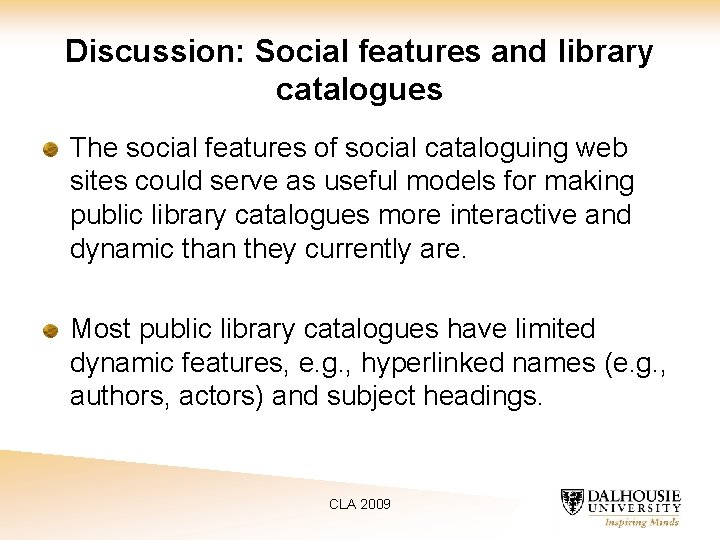 Discussion: Social features and library catalogues

The social features of social cataloguing web sites could serve as useful models for making public library catalogues more interactive and dynamic than they currently are.

Most public library catalogues have limited dynamic features, e.g., hyperlinked names (e.g., authors, actors) and subject headings.

CLA 2009

DALHOUSIE UNIVERSITY
Inspiring Minds